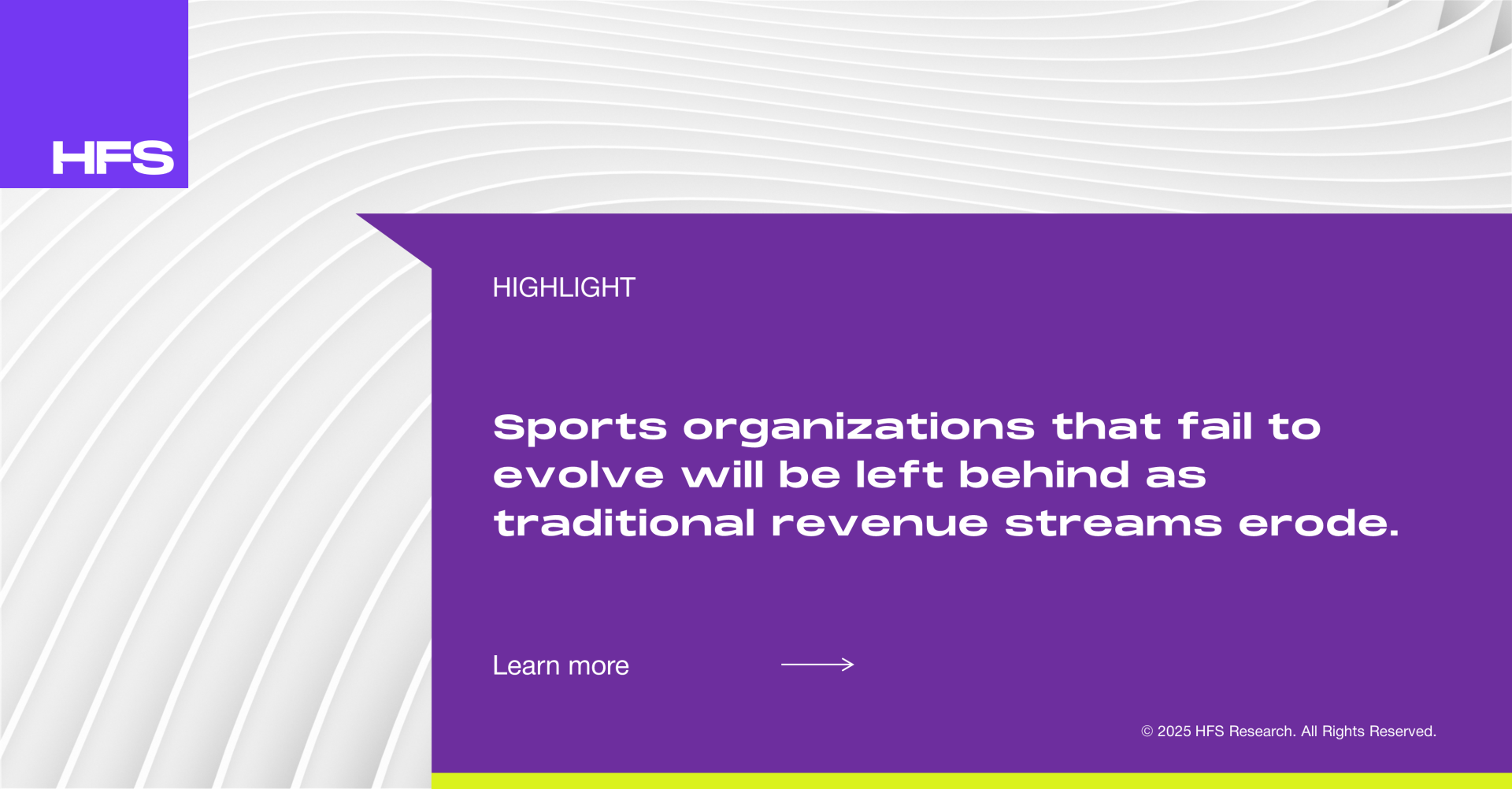 HFS

HIGHLIGHT

Sports organizations that fail to evolve will be left behind as traditional revenue streams erode.

Learn more

© 2025 HFS Research. All Rights Reserved.